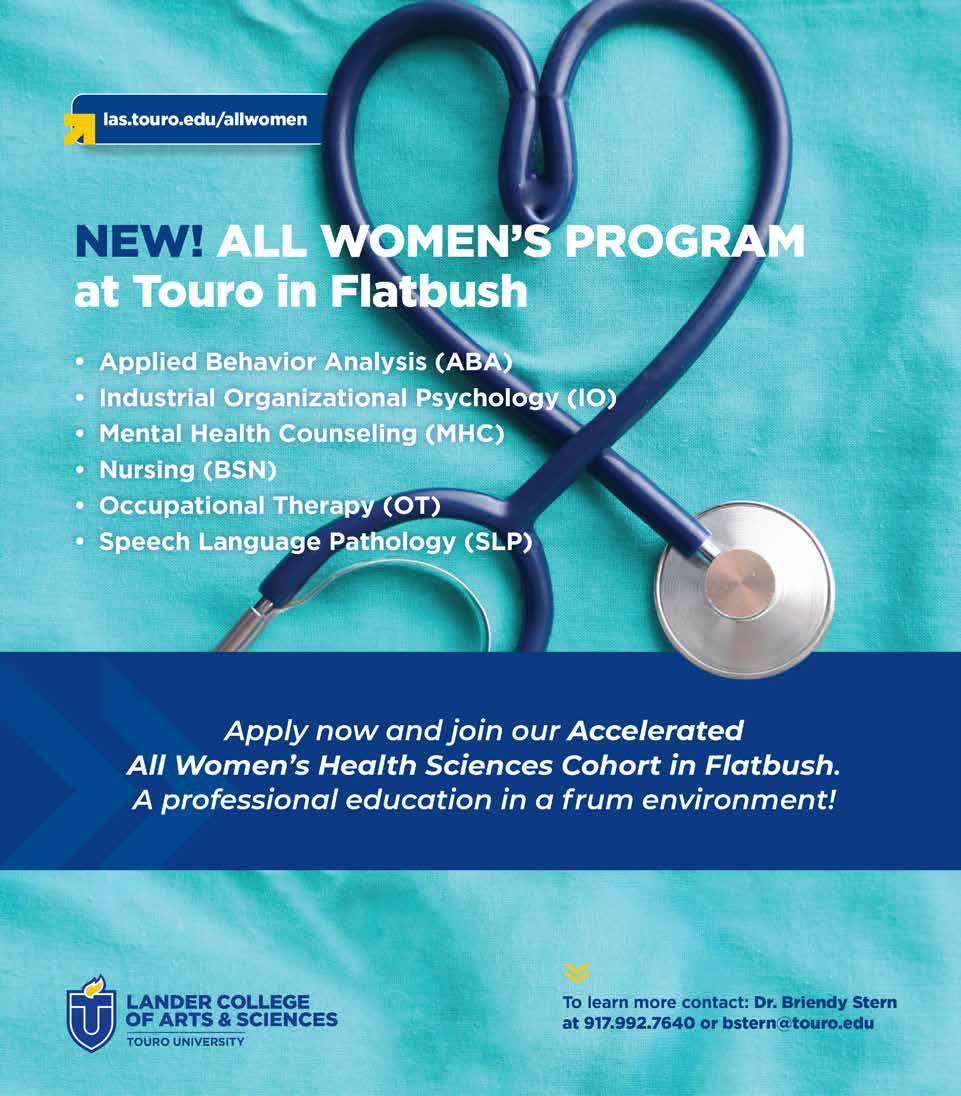 las.touro.edu/allwomen

NEW! ALL WOMEN'S PROGRAM at Touro in Flatbush

• Applied Behavior Analysis (ABA)
• Industrial Organizational Psychology (IO)
• Mental Health Counseling (MHC)
• Nursing (BSN)
• Occupational Therapy (OT)
• Speech Language Pathology (SLP)

Apply now and join our Accelerated All Women's Health Sciences Cohort in Flatbush. A professional education in a frum environment!

LANDER COLLEGE OF ARTS & SCIENCES
TOURO UNIVERSITY

To learn more contact: Dr. Briendy Stern at 917.992.7640 or bstern@touro.edu